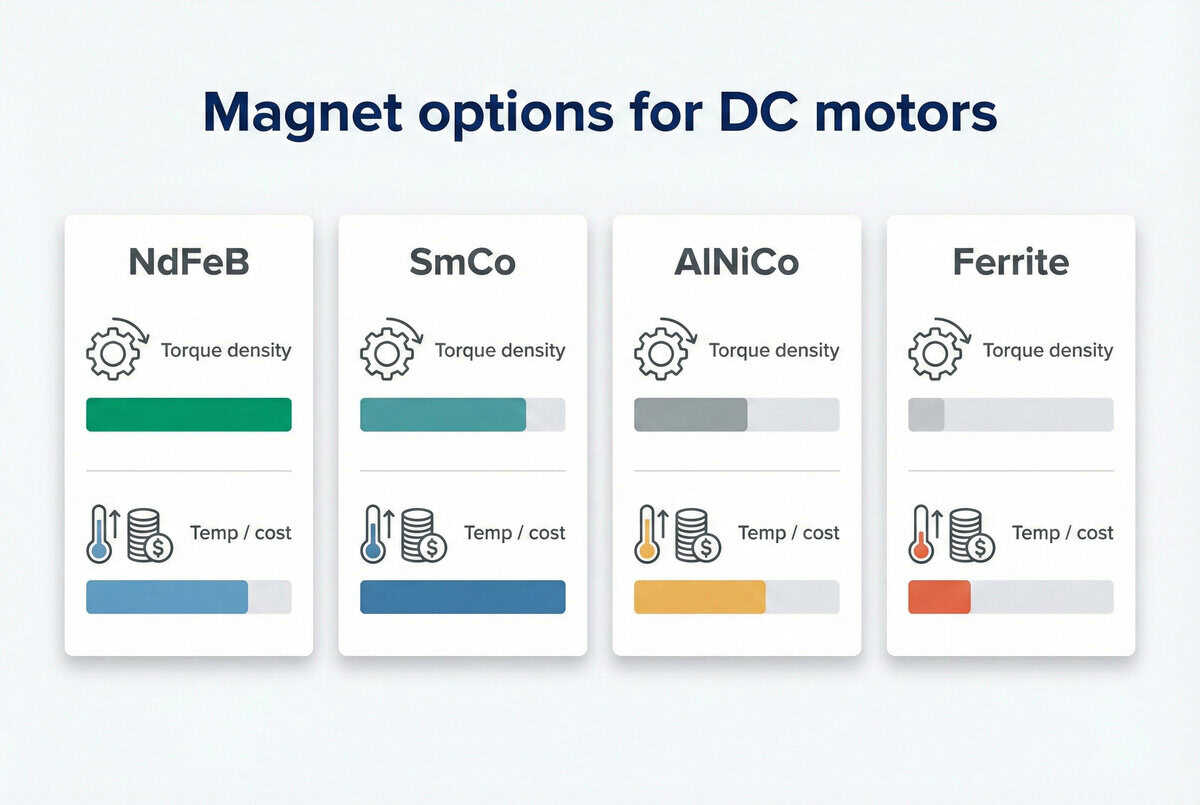 Magnet options for DC motors

NdFeB

Torque density

Temp / cost

SmCo

Torque density

Temp / cost

AlNiCo

Torque density

Temp / cost

Ferrite

Torque density

Temp / cost